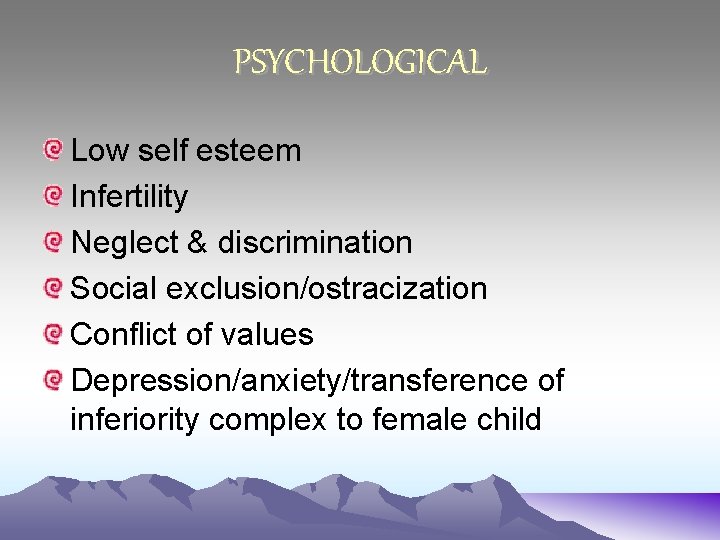 PSYCHOLOGICAL

Low self esteem
Infertility
Neglect & discrimination
Social exclusion/ostracization
Conflict of values
Depression/anxiety/transference of inferiority complex to female child